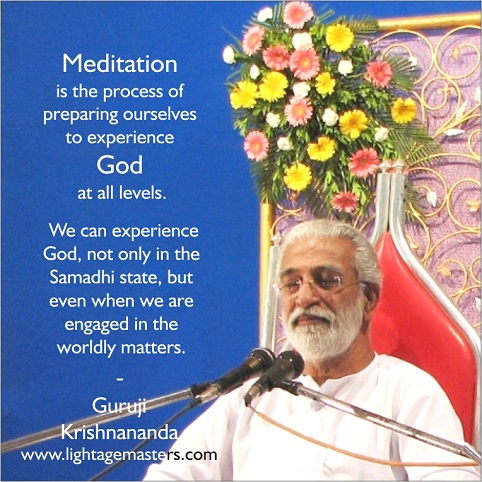 Meditation is the process of preparing ourselves to experience God at all levels.

We can experience God, not only in the Samadhi state, but even when we are engaged in the worldly matters.

-

Guruji Krishnananda
www.lightagemasters.com